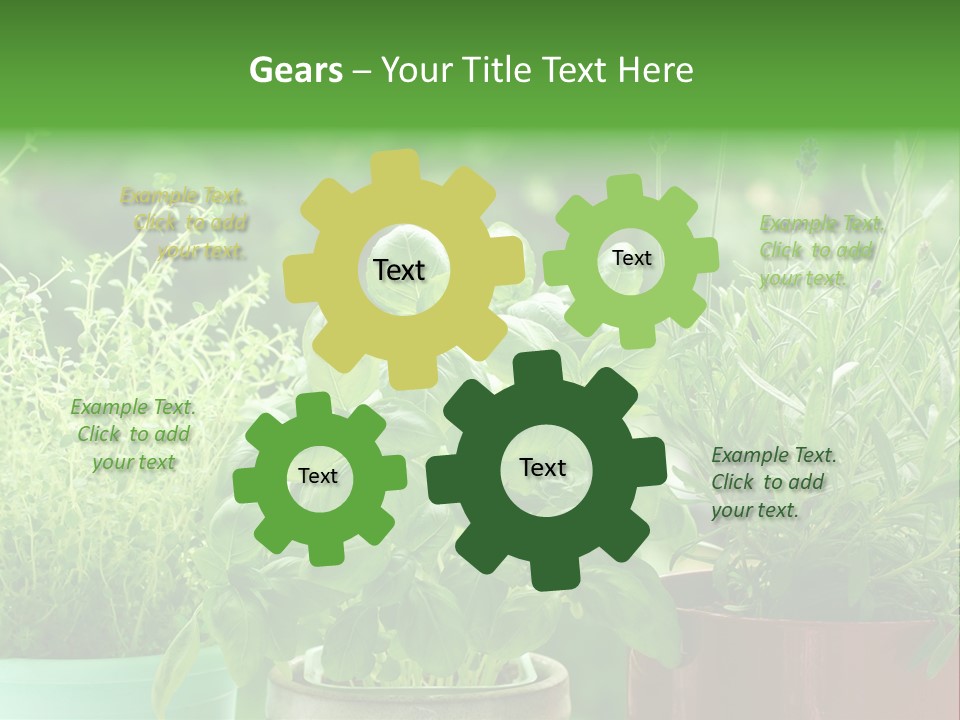 Gears – Your Title Text Here

Example Text. Click to add your text.

Text

Text

Example Text. Click to add your text.

Example Text. Click to add your text

Text

Text

Example Text. Click to add your text.